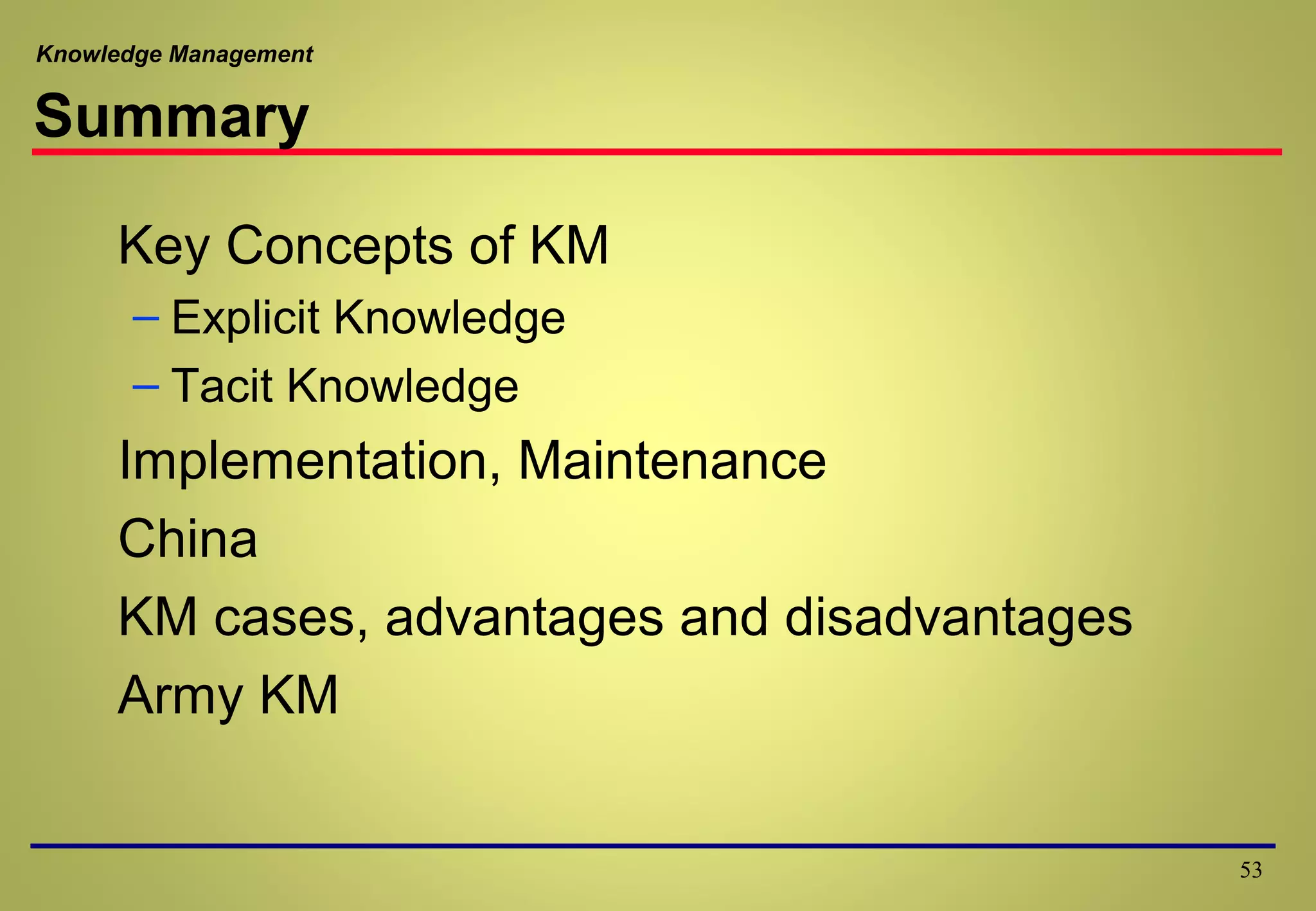 Knowledge Management

Summary

Key Concepts of KM

– Explicit Knowledge

– Tacit Knowledge

Implementation, Maintenance

China

KM cases, advantages and disadvantages

Army KM

53